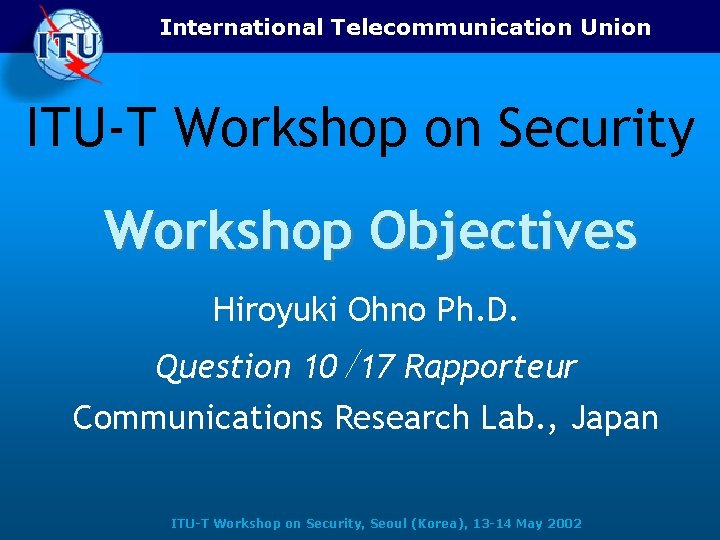 ITU

International Telecommunication Union

ITU-T Workshop on Security

Workshop Objectives

Hiroyuki Ohno Ph.D.

Question 10/17 Rapporteur

Communications Research Lab., Japan

ITU-T Workshop on Security, Seoul (Korea), 13-14 May 2002